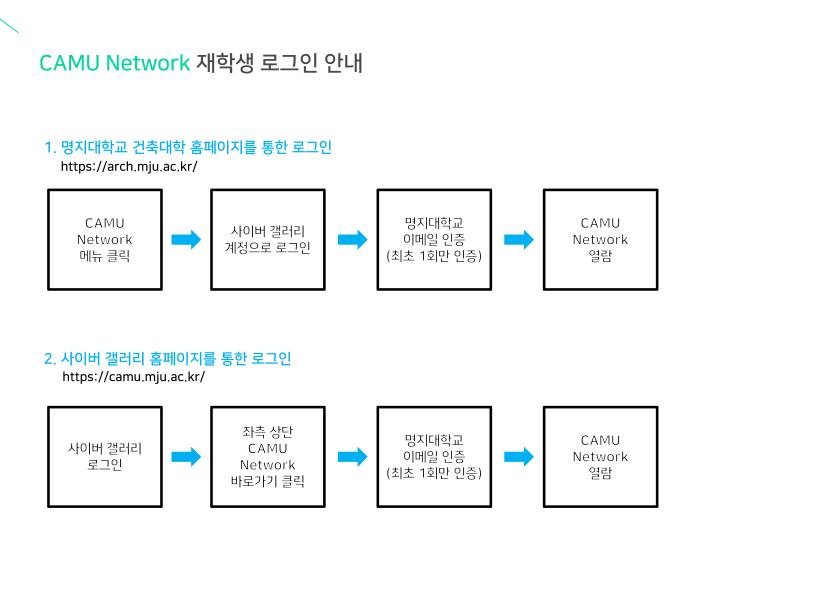 CAMU Network 재학생 로그인 안내

1. 명지대학교 건축대학 홈페이지를 통한 로그인
https://arch.mju.ac.kr/

CAMU Network 메뉴 클릭

사이버 갤러리 계정으로 로그인

명지대학교 이메일 인증 (최초 1회만 인증)

CAMU Network 열람

2. 사이버 갤러리 홈페이지를 통한 로그인
https://camu.mju.ac.kr/

사이버 갤러리 로그인

좌측 상단 CAMU Network 바로가기 클릭

명지대학교 이메일 인증 (최초 1회만 인증)

CAMU Network 열람